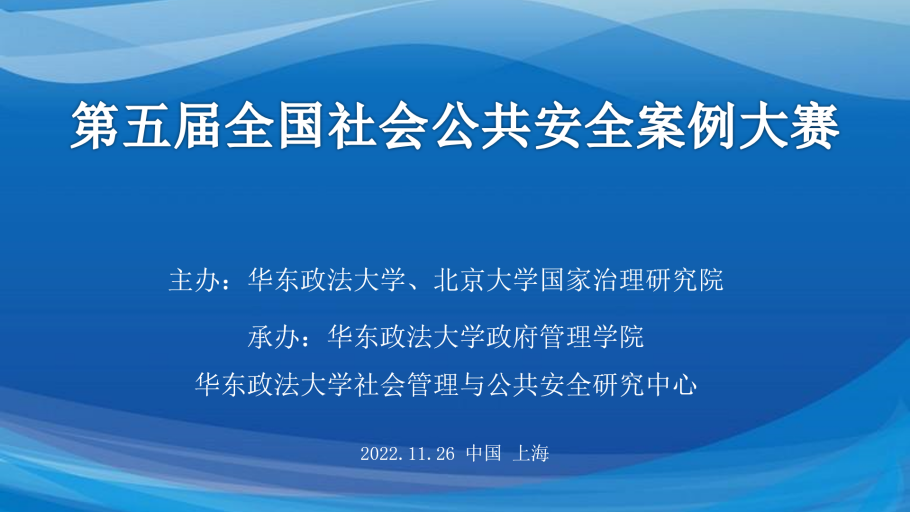 第五届全国社会公共安全案例大赛

主办：华东政法大学、北京大学国家治理研究院

承办：华东政法大学政府管理学院

华东政法大学社会管理与公共安全研究中心

2022.11.26 中国 上海